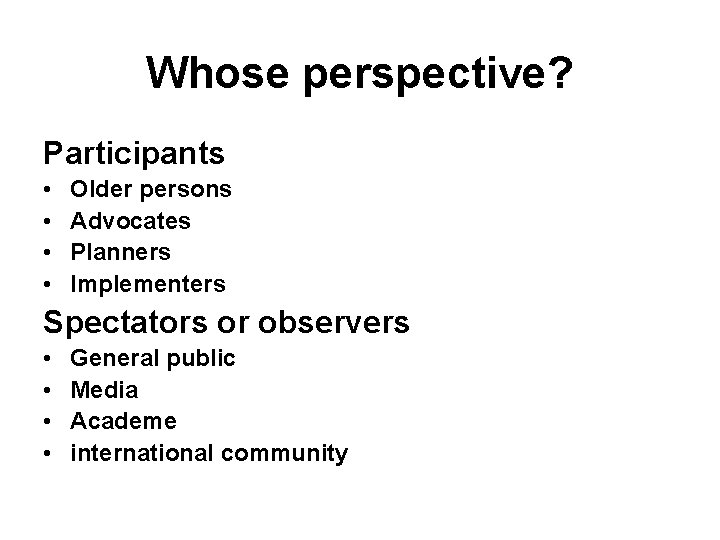 Whose perspective?

Participants
• Older persons
• Advocates
• Planners
• Implementers

Spectators or observers
• General public
• Media
• Academe
• international community